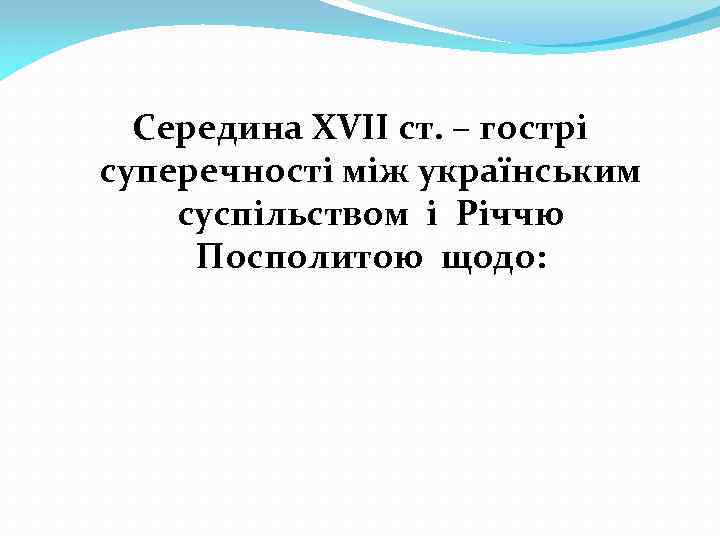 Середина XVII ст. – гострі суперечності між українським суспільством і Річчю Посполитою щодо: